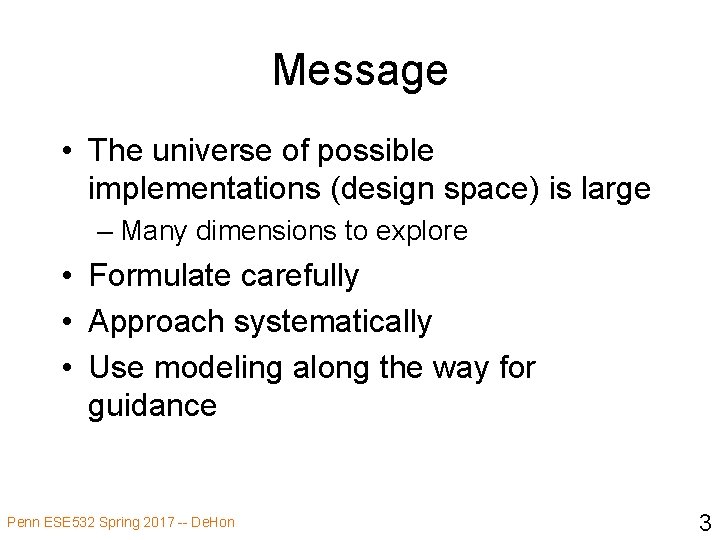 Message

• The universe of possible implementations (design space) is large
  – Many dimensions to explore
• Formulate carefully
• Approach systematically
• Use modeling along the way for guidance

Penn ESE532 Spring 2017 -- DeHon

3